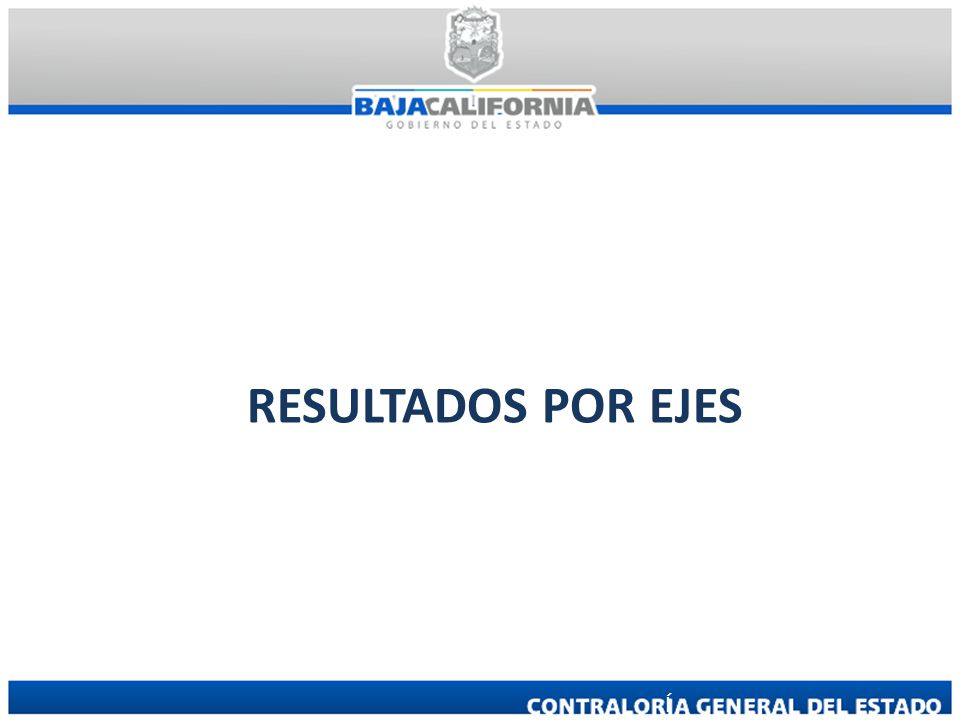 BAJACALIFORNIA
GOBIERNO DEL ESTADO

RESULTADOS POR EJES

CONTRALORÍA GENERAL DEL ESTADO